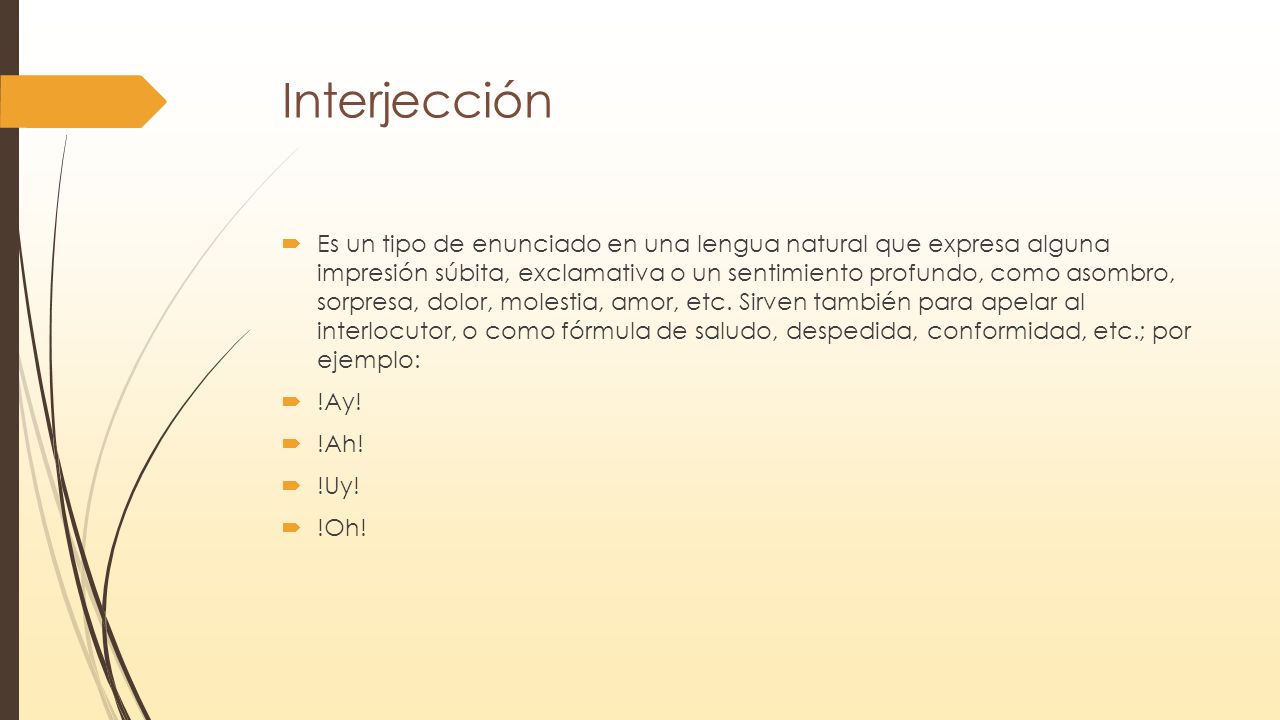 Interjección

Es un tipo de enunciado en una lengua natural que expresa alguna impresión súbita, exclamativa o un sentimiento profundo, como asombro, sorpresa, dolor, molestia, amor, etc. Sirven también para apelar al interlocutor, o como fórmula de saludo, despedida, conformidad, etc.; por ejemplo:

!Ay!

!Ah!

!Uy!

!Oh!